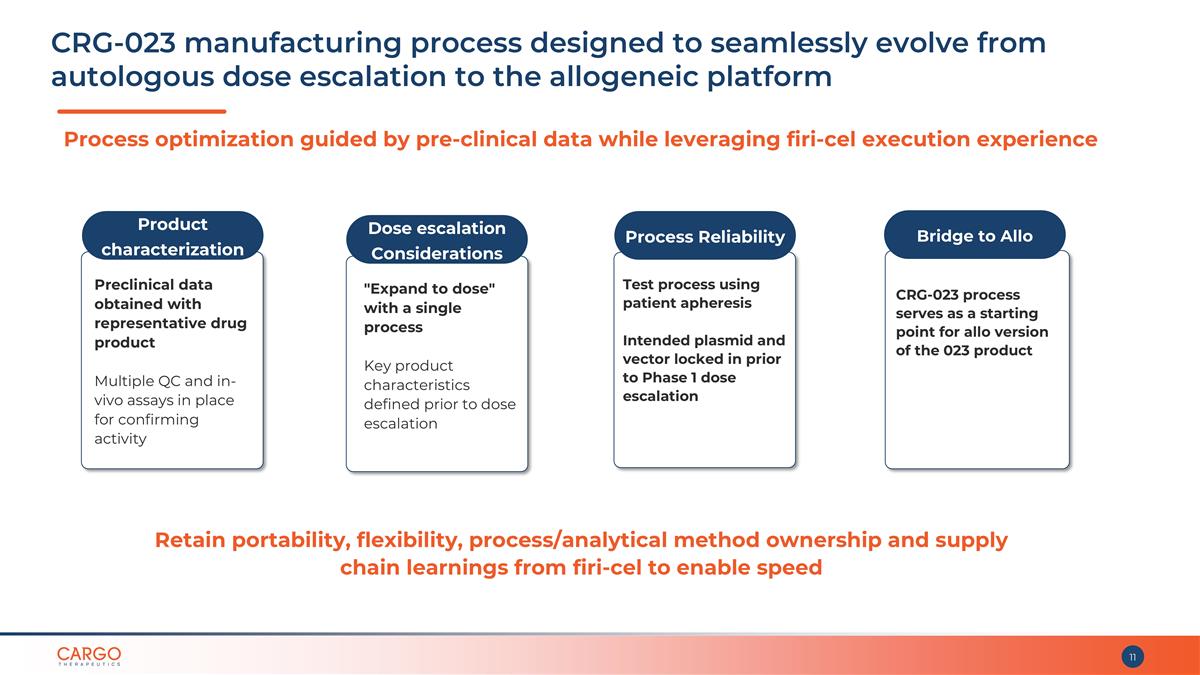 CRG-023 manufacturing process designed to seamlessly evolve from autologous dose escalation to the allogeneic platform

Process optimization guided by pre-clinical data while leveraging firi-cel execution experience

Product characterization

Preclinical data obtained with representative drug product

Multiple QC and in-vivo assays in place for confirming activity

Dose escalation Considerations

"Expand to dose" with a single process

Key product characteristics defined prior to dose escalation

Process Reliability

Test process using patient apheresis

Intended plasmid and vector locked in prior to Phase 1 dose escalation

Bridge to Allo

CRG-023 process serves as a starting point for allo version of the 023 product

Retain portability, flexibility, process/analytical method ownership and supply chain learnings from firi-cel to enable speed

CARGO THERAPEUTICS

11